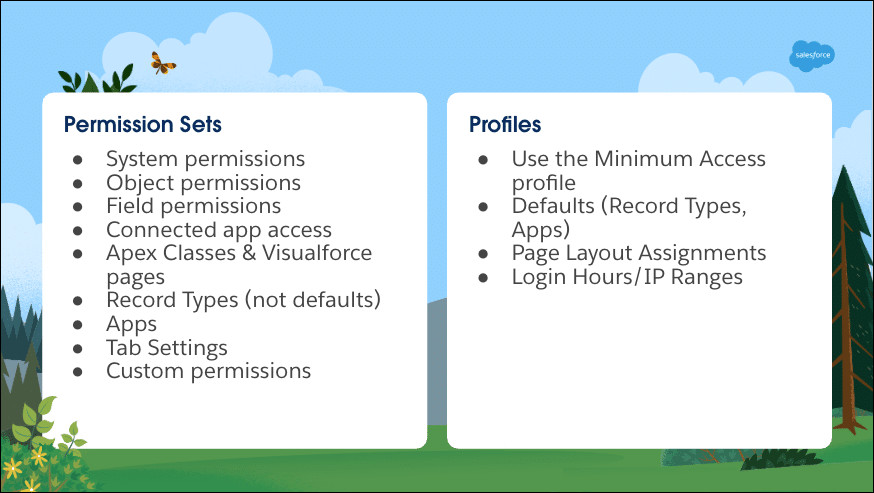 salesforce

Permission Sets

- System permissions
- Object permissions
- Field permissions
- Connected app access
- Apex Classes & Visualforce pages
- Record Types (not defaults)
- Apps
- Tab Settings
- Custom permissions

Profiles

- Use the Minimum Access profile
- Defaults (Record Types, Apps)
- Page Layout Assignments
- Login Hours/IP Ranges